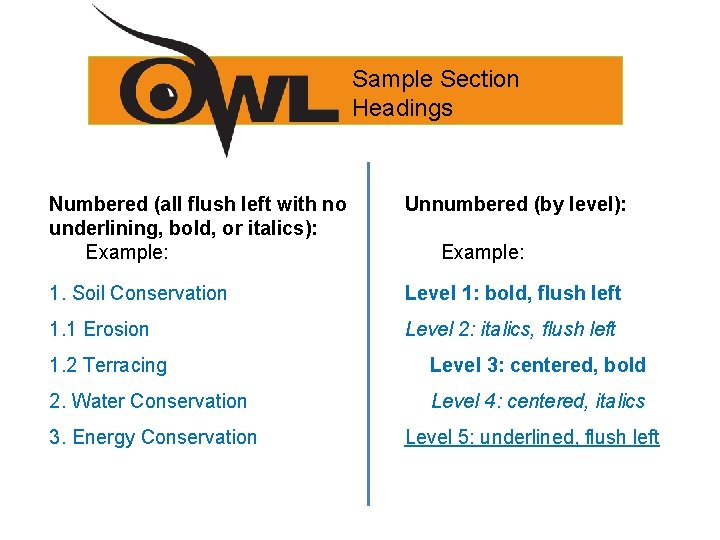 OWL

Sample Section Headings

Numbered (all flush left with no underlining, bold, or italics):
Example:

1. Soil Conservation
1.1 Erosion
1.2 Terracing
2. Water Conservation
3. Energy Conservation

Unnumbered (by level):
Example:

Level 1: bold, flush left
Level 2: italics, flush left
Level 3: centered, bold
Level 4: centered, italics
Level 5: underlined, flush left